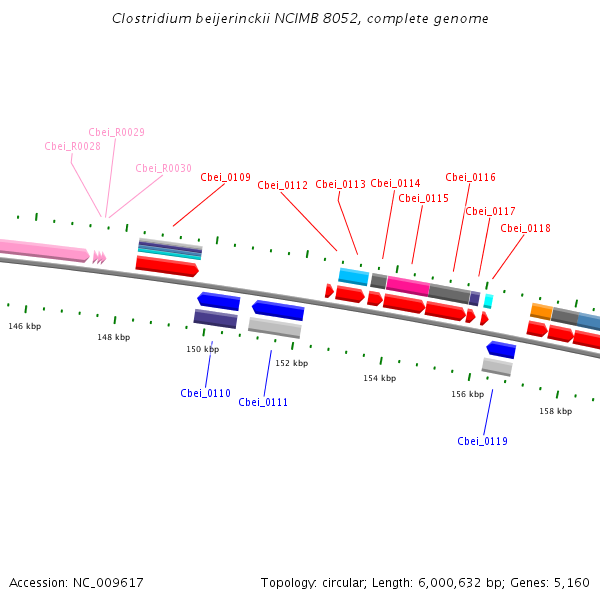 Clostridium beijerinckii NCIMB 8052, complete genome

Cbei_R0029
Cbei_R0028
Cbei_R0030
Cbei_0109
Cbei_0112
Cbei_0113
Cbei_0114
Cbei_0115
Cbei_0116
Cbei_0117
Cbei_0118

146 kbp
148 kbp
150 kbp
152 kbp
154 kbp
156 kbp
158 kbp

Cbei_0110
Cbei_0111
Cbei_0119

Accession: NC_009617

Topology: circular; Length: 6,000,632 bp; Genes: 5,160